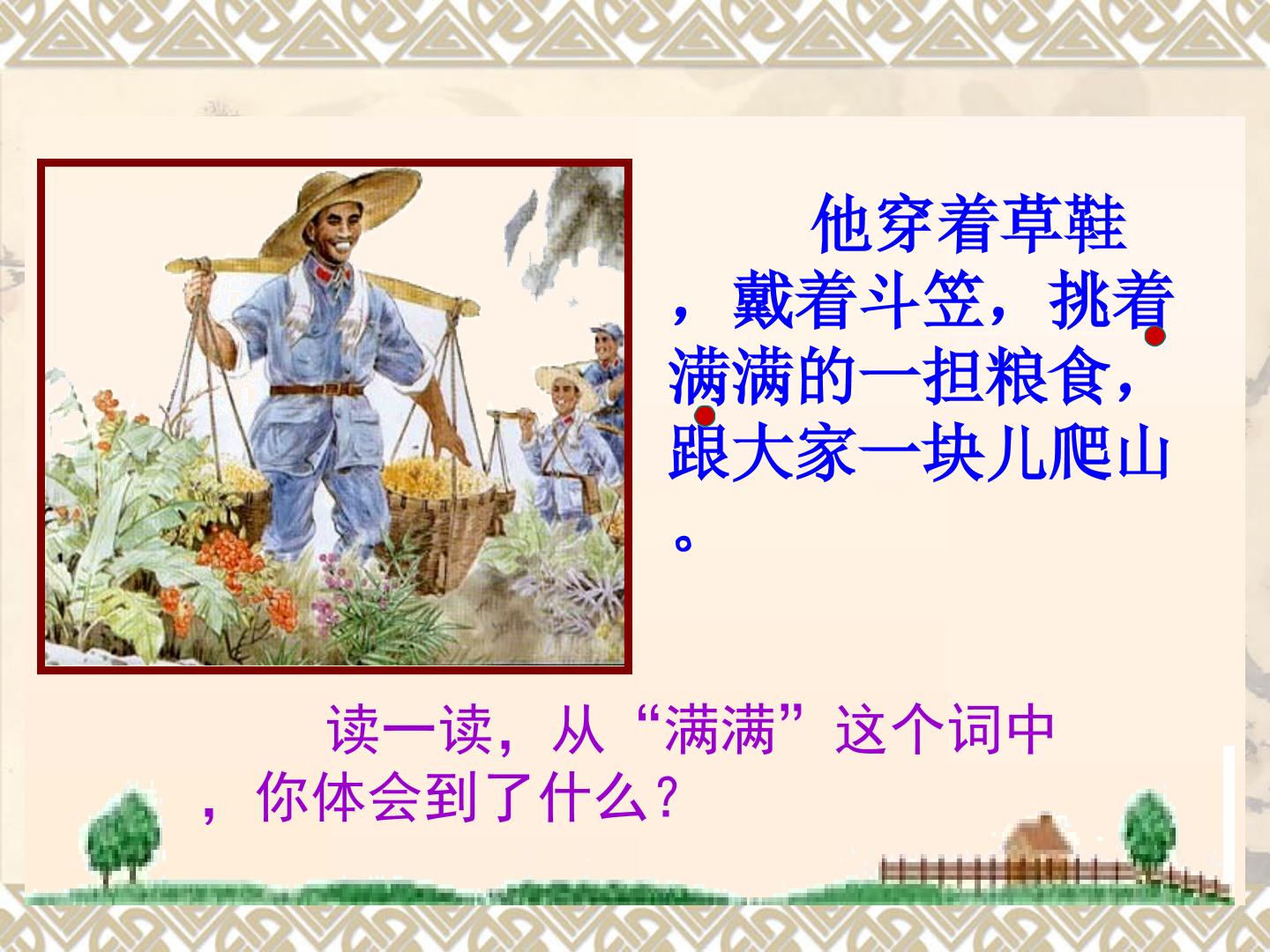 他穿着草鞋，戴着斗笠，挑着满满的一担粮食，跟大家一块儿爬山。

读一读，从“满满”这个词中，你体会到了什么？